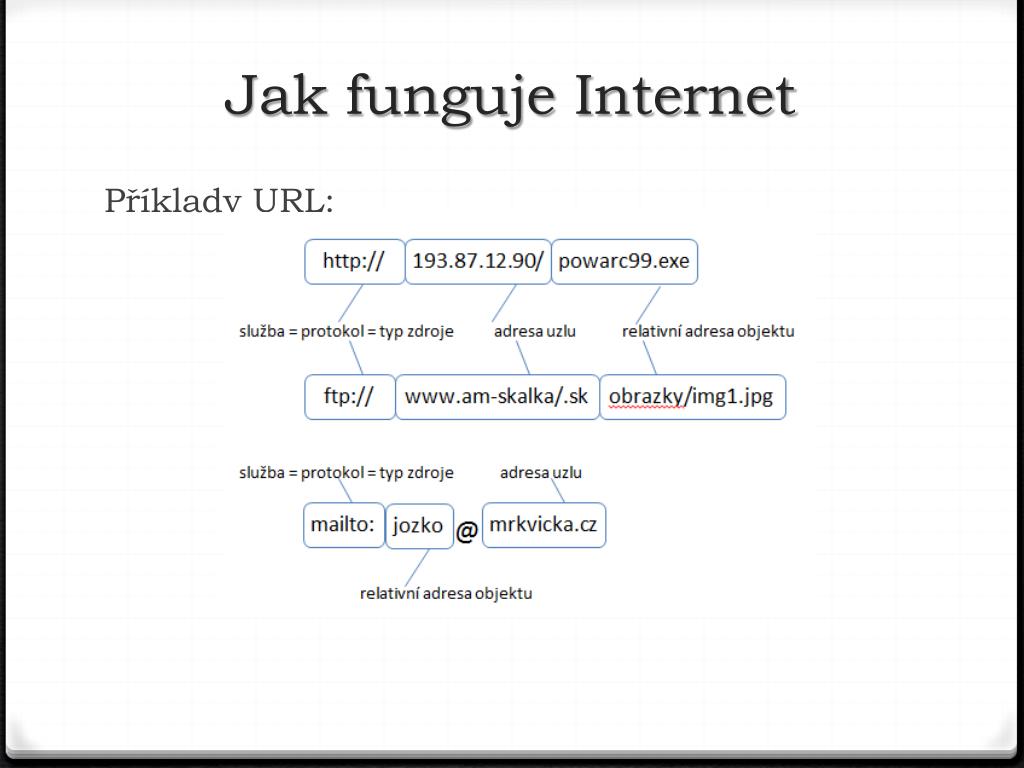 Jak funguje Internet

Příkladv URL:

http://
193.87.12.90/
powarc99.exe

služba = protokol = typ zdroje
adresa uzlu
relativní adresa objektu

ftp://
www.am-skalka/.sk
obrazky/img1.jpg

služba = protokol = typ zdroje
adresa uzlu

mailto:
jozko
@
mrkvicka.cz

relativní adresa objektu